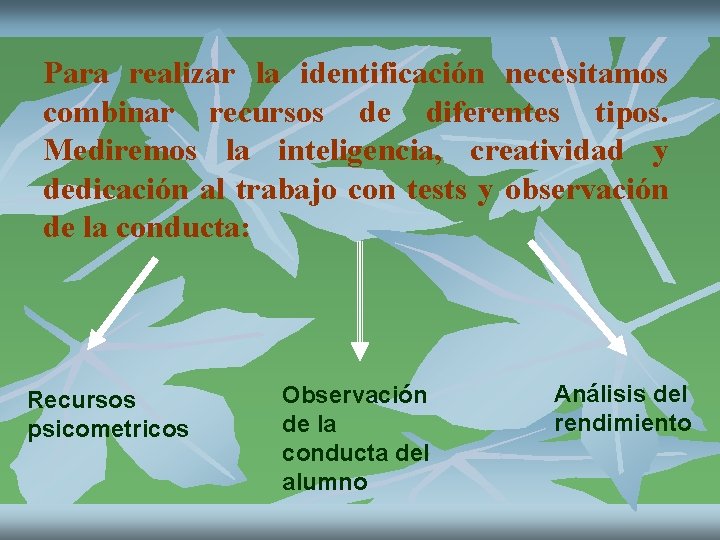 Para realizar la identificación necesitamos combinar recursos de diferentes tipos. Mediremos la inteligencia, creatividad y dedicación al trabajo con tests y observación de la conducta:

Recursos psicometricos

Observación de la conducta del alumno

Análisis del rendimiento